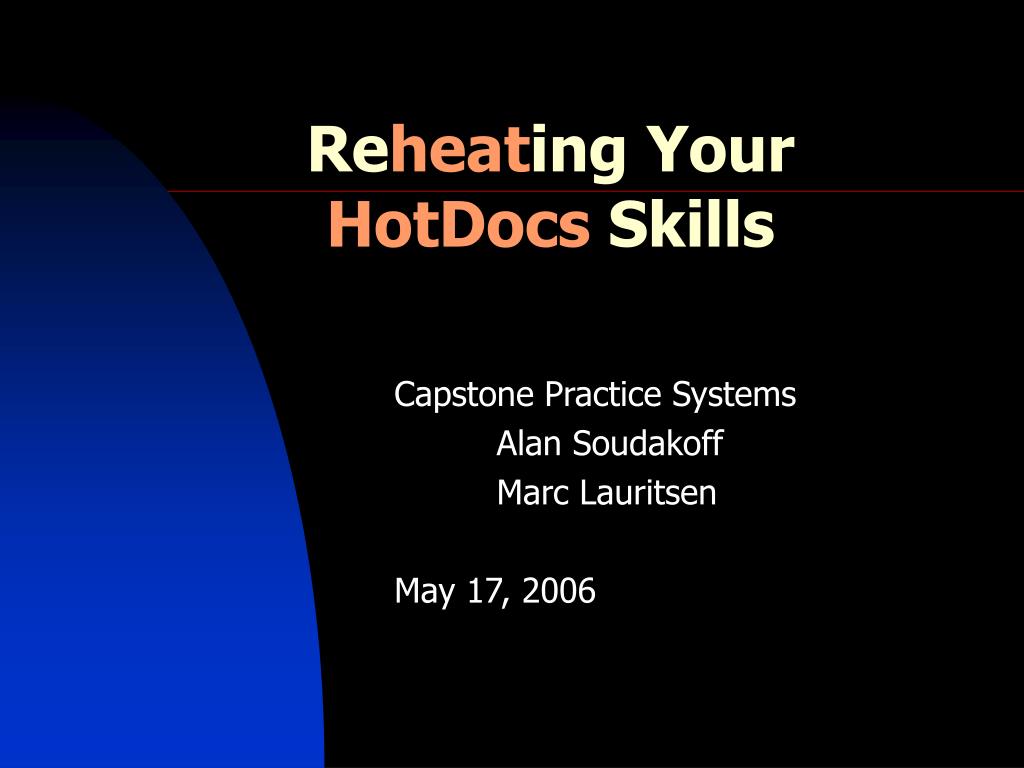 Reheating Your HotDocs Skills

Capstone Practice Systems
Alan Soudakoff
Marc Lauritsen

May 17, 2006